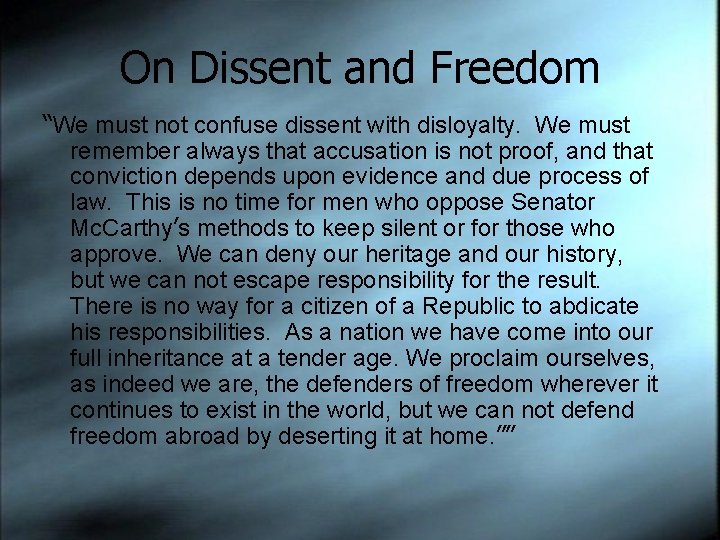 On Dissent and Freedom

"We must not confuse dissent with disloyalty. We must remember always that accusation is not proof, and that conviction depends upon evidence and due process of law. This is no time for men who oppose Senator McCarthy's methods to keep silent or for those who approve. We can deny our heritage and our history, but we can not escape responsibility for the result. There is no way for a citizen of a Republic to abdicate his responsibilities. As a nation we have come into our full inheritance at a tender age. We proclaim ourselves, as indeed we are, the defenders of freedom wherever it continues to exist in the world, but we can not defend freedom abroad by deserting it at home.""